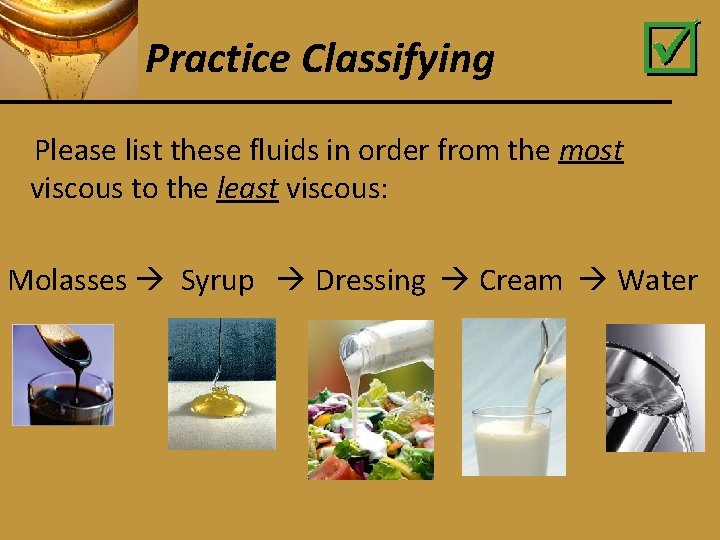 Practice Classifying

Please list these fluids in order from the most viscous to the least viscous:

Molasses → Syrup → Dressing → Cream → Water